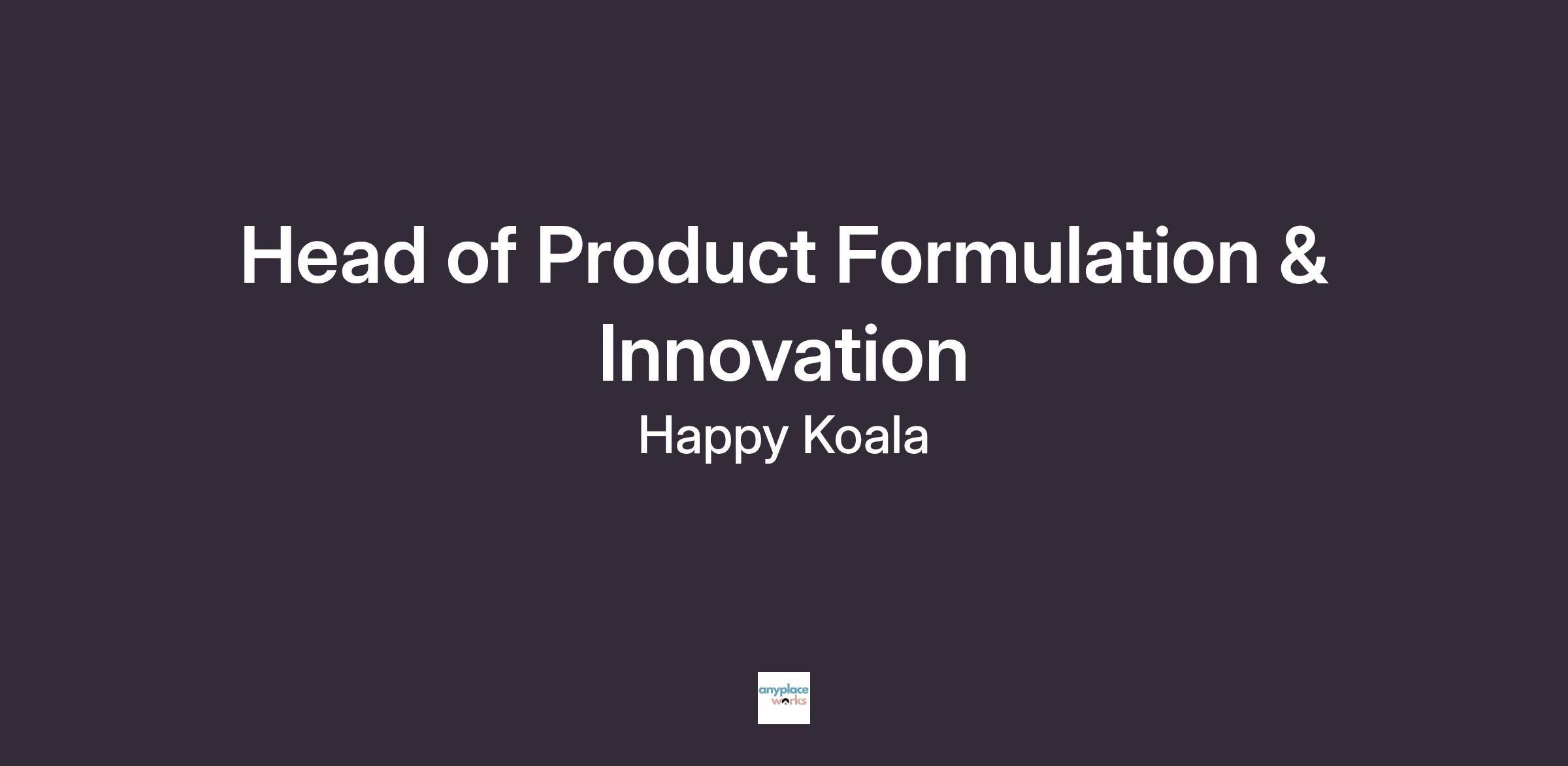 Head of Product Formulation & Innovation

Happy Koala

anyplace works